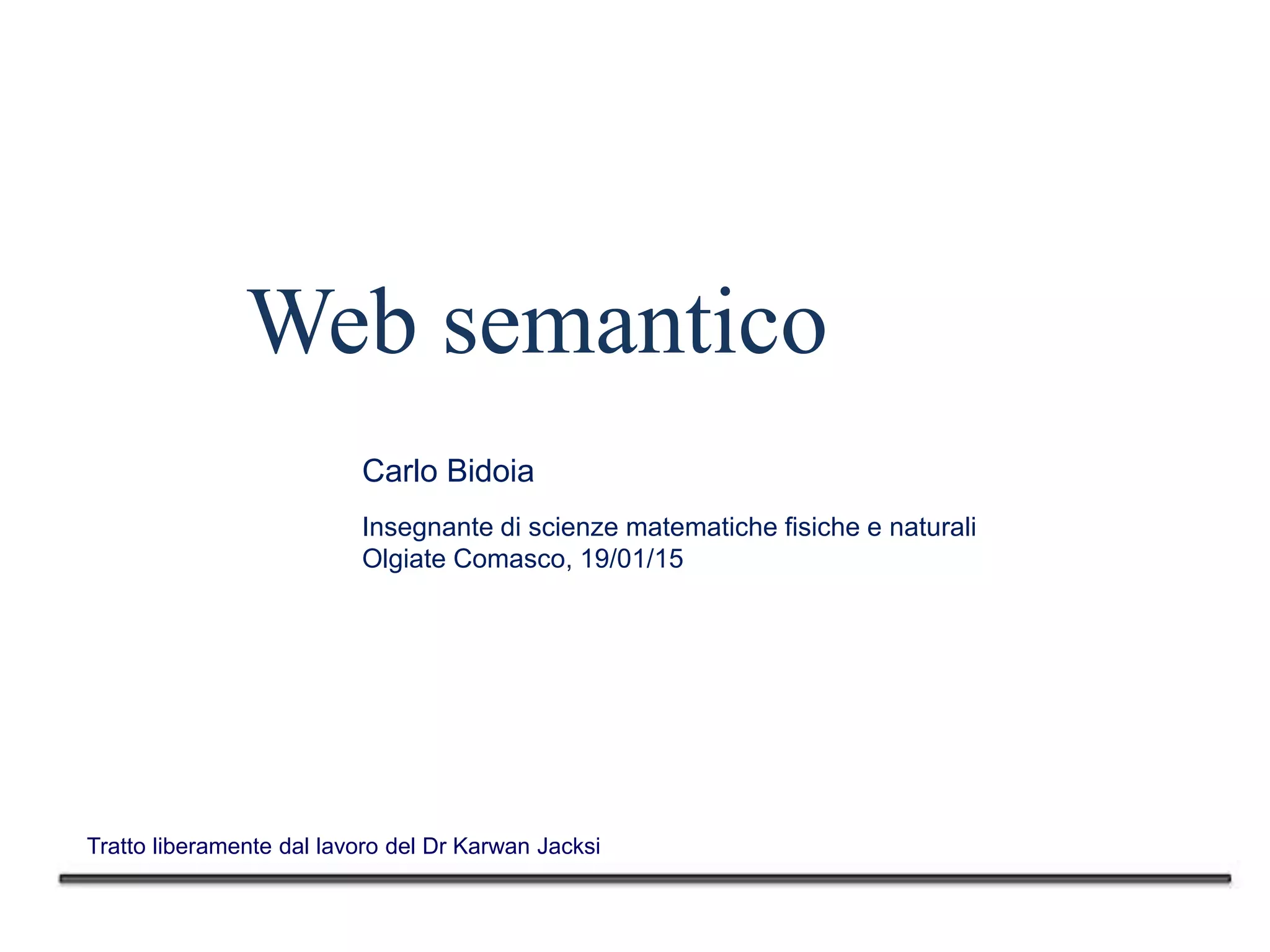 Web semantico

Carlo Bidoia

Insegnante di scienze matematiche fisiche e naturali
Olgiate Comasco, 19/01/15

Tratto liberamente dal lavoro del Dr Karwan Jacksi